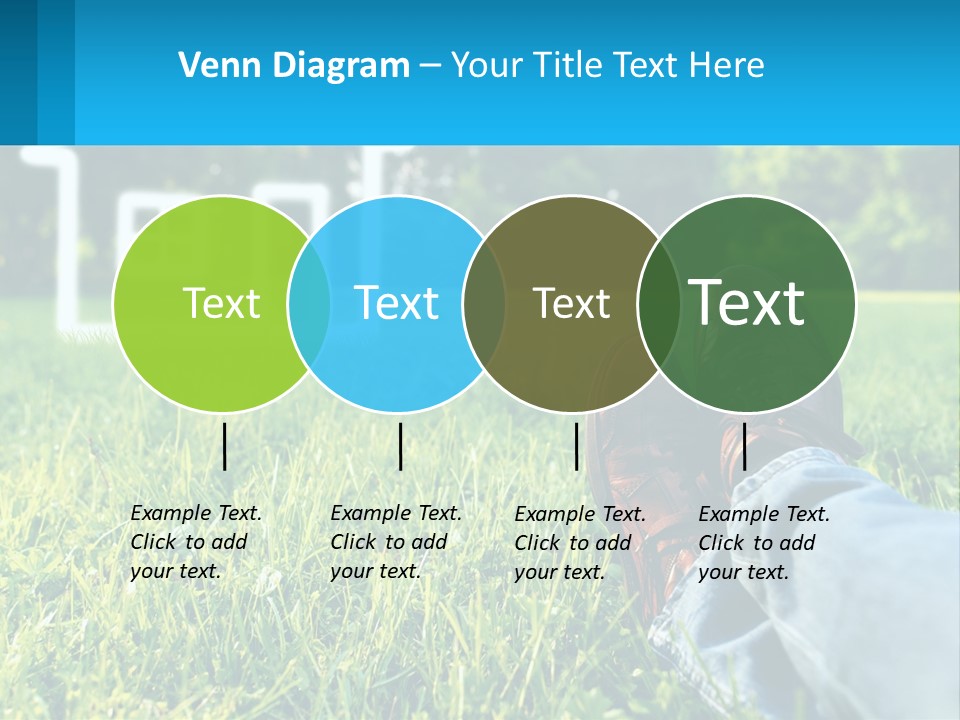 Venn Diagram – Your Title Text Here

Text

Text

Text

Text

Example Text. Click to add your text.

Example Text. Click to add your text.

Example Text. Click to add your text.

Example Text. Click to add your text.